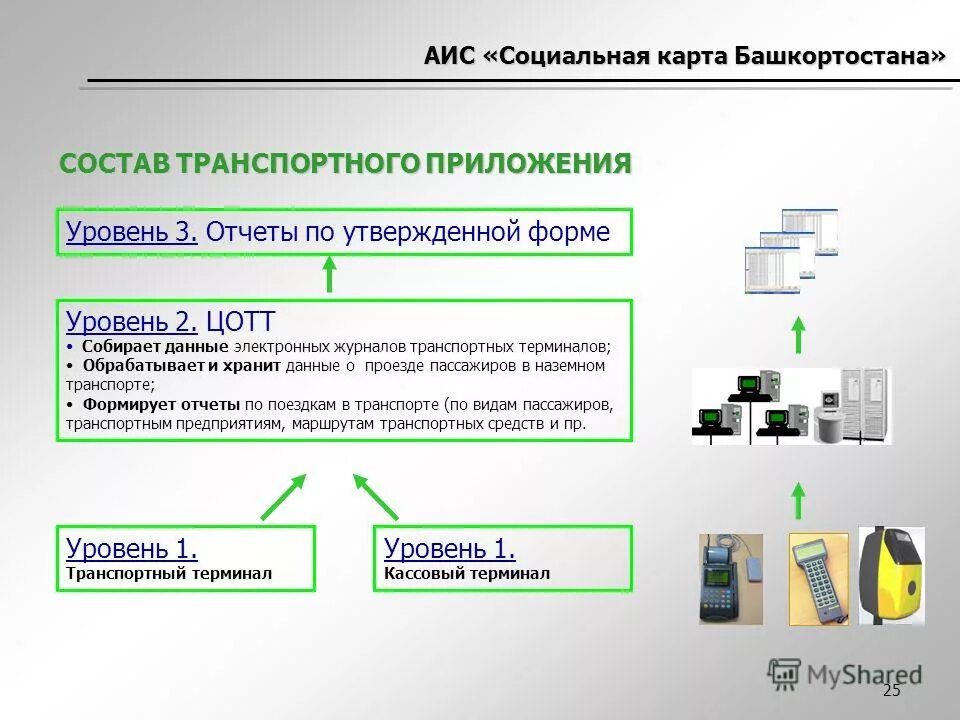 АИС «Социальная карта Башкортостана»

СОСТАВ ТРАНСПОРТНОГО ПРИЛОЖЕНИЯ

Уровень 3. Отчеты по утвержденной форме

Уровень 2. ЦОТТ
• Собирает данные электронных журналов транспортных терминалов;
• Обрабатывает и хранит данные о проезде пассажиров в наземном транспорте;
• Формирует отчеты по поездкам в транспорте (по видам пассажиров, транспортным предприятиям, маршрутам транспортных средств и пр.

Уровень 1.
Транспортный терминал

Уровень 1.
Кассовый терминал

MyShared

25